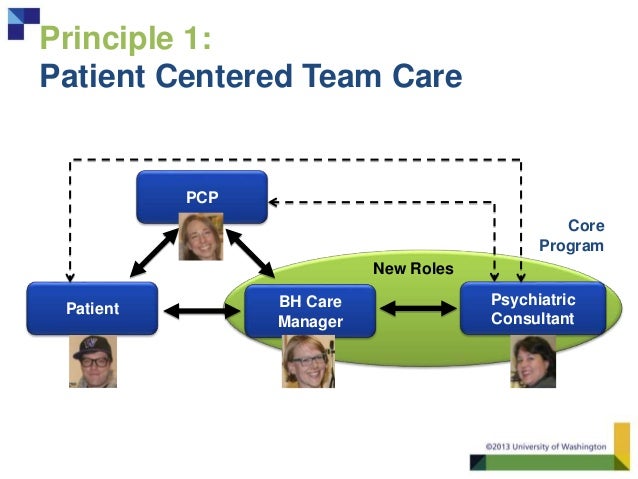 Principle 1:
Patient Centered Team Care

PCP

Core Program

New Roles

Patient

BH Care Manager

Psychiatric Consultant

©2013 University of Washington